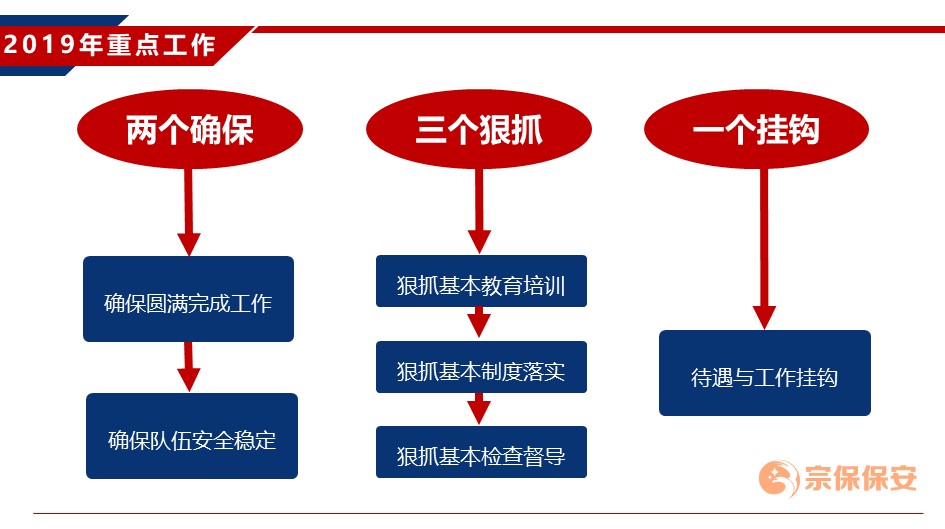 2019年重点工作

两个确保

确保圆满完成工作

确保队伍安全稳定

三个狠抓

狠抓基本教育培训

狠抓基本制度落实

狠抓基本检查督导

一个挂钩

待遇与工作挂钩

宗保保安